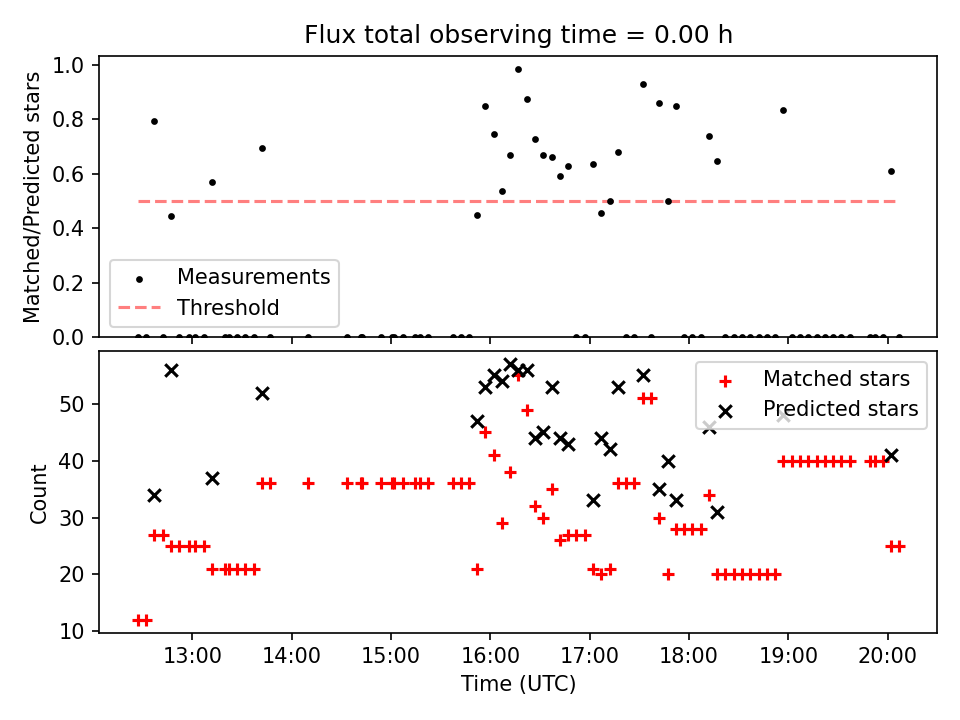 Flux total observing time = 0.00 h

Matched/Predicted stars

1.0
0.8
0.6
0.4
0.2
0.0

Measurements
Threshold

Count

50
40
30
20
10

Matched stars
Predicted stars

13:00
14:00
15:00
16:00
17:00
18:00
19:00
20:00

Time (UTC)